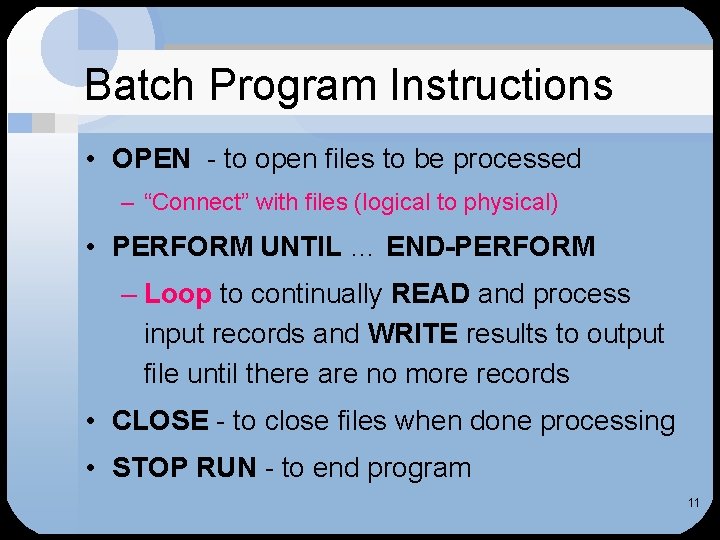 Batch Program Instructions

• OPEN - to open files to be processed
– “Connect” with files (logical to physical)

• PERFORM UNTIL … END-PERFORM
– Loop to continually READ and process input records and WRITE results to output file until there are no more records

• CLOSE - to close files when done processing

• STOP RUN - to end program

11